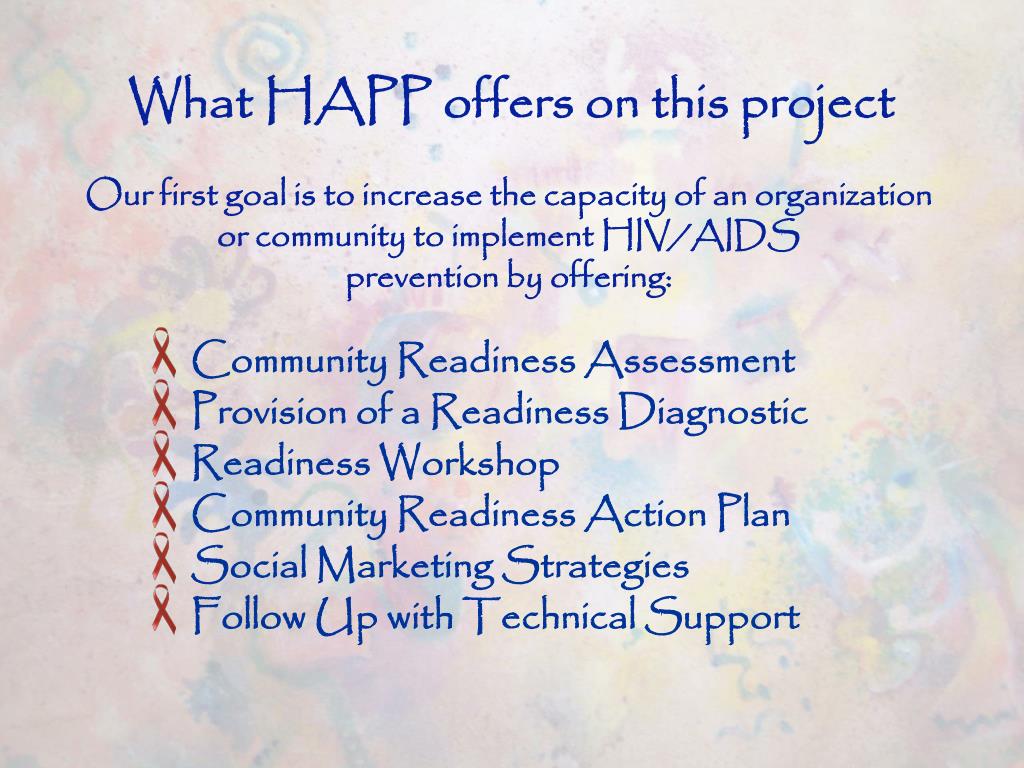 What HAPP offers on this project

Our first goal is to increase the capacity of an organization or community to implement HIV/AIDS prevention by offering:

Community Readiness Assessment
Provision of a Readiness Diagnostic
Readiness Workshop
Community Readiness Action Plan
Social Marketing Strategies
Follow Up with Technical Support